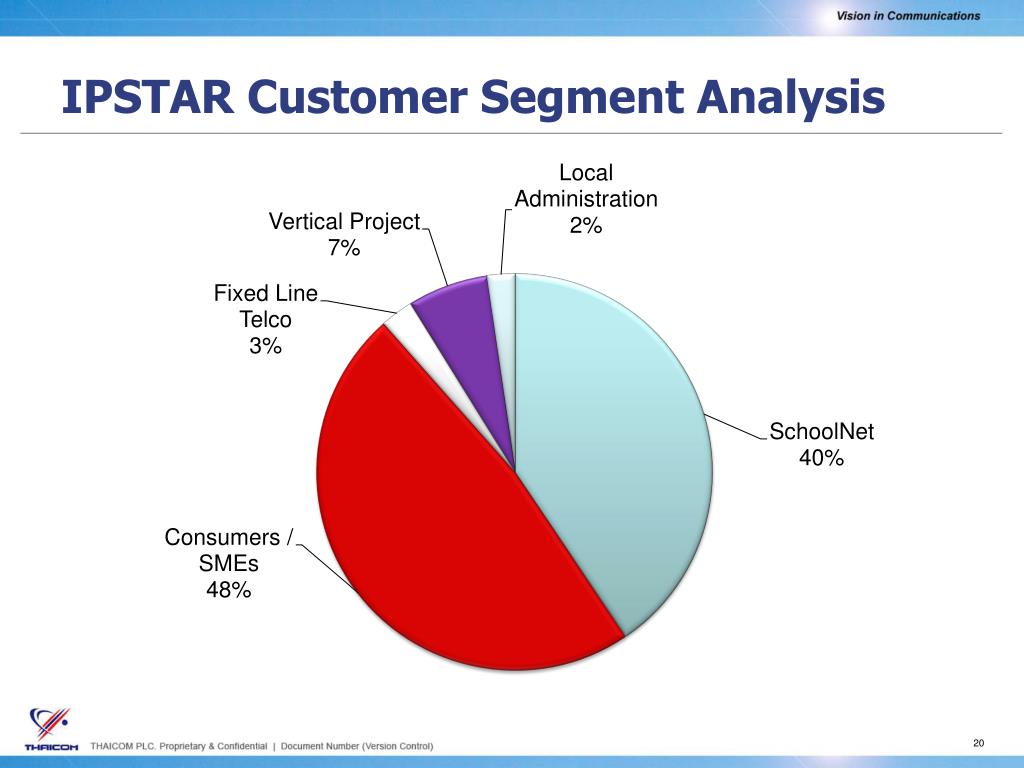 Vision in Communications

IPSTAR Customer Segment Analysis

Local Administration 2%

Vertical Project 7%

Fixed Line Telco 3%

SchoolNet 40%

Consumers / SMEs 48%

THAICOM

THAICOM PLC. Proprietary & Confidential | Document Number (Version Control)

20